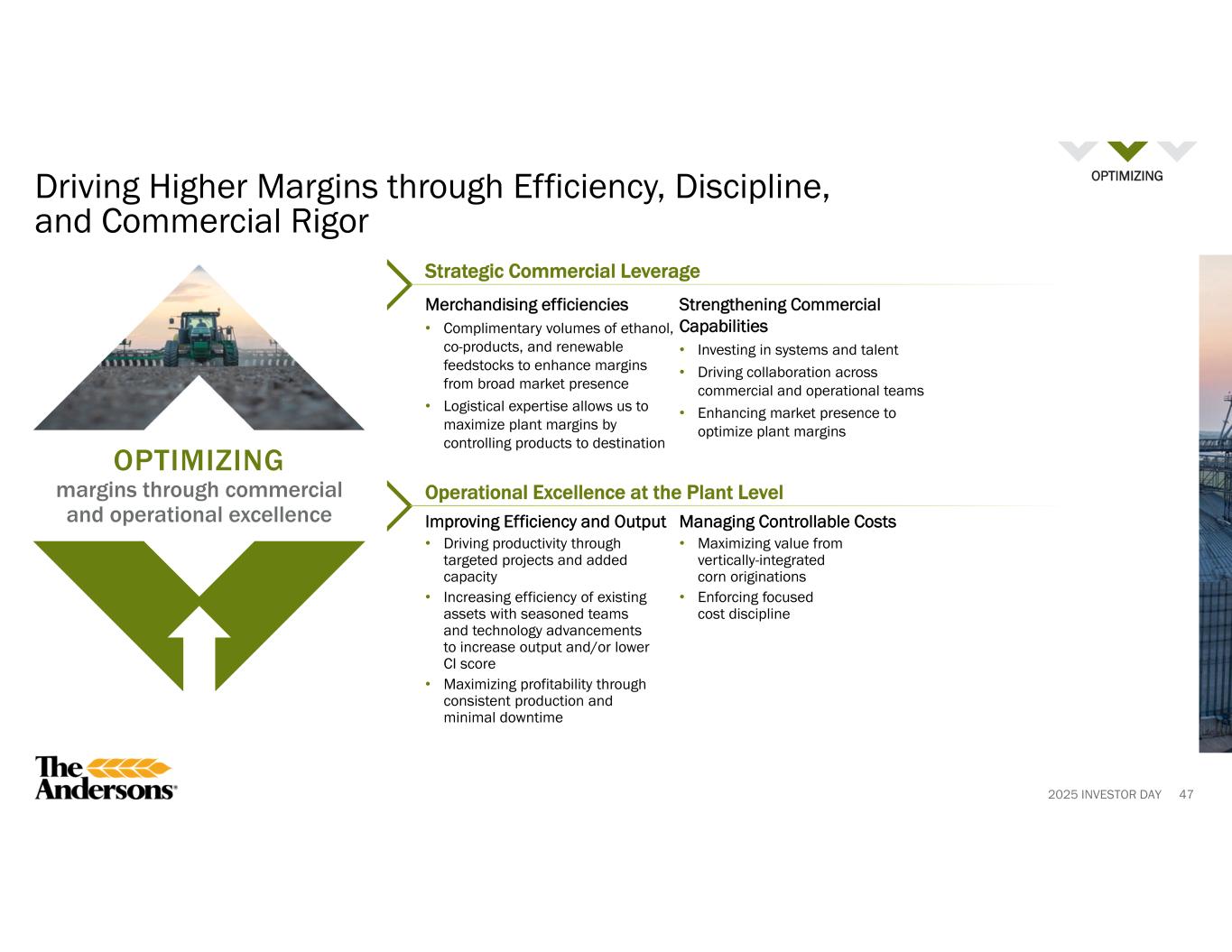 OPTIMIZING

Driving Higher Margins through Efficiency, Discipline, and Commercial Rigor

OPTIMIZING
margins through commercial and operational excellence

Strategic Commercial Leverage

Merchandising efficiencies
• Complimentary volumes of ethanol, co-products, and renewable feedstocks to enhance margins from broad market presence
• Logistical expertise allows us to maximize plant margins by controlling products to destination

Strengthening Commercial Capabilities
• Investing in systems and talent
• Driving collaboration across commercial and operational teams
• Enhancing market presence to optimize plant margins

Operational Excellence at the Plant Level

Improving Efficiency and Output
• Driving productivity through targeted projects and added capacity
• Increasing efficiency of existing assets with seasoned teams and technology advancements to increase output and/or lower CI score
• Maximizing profitability through consistent production and minimal downtime

Managing Controllable Costs
• Maximizing value from vertically-integrated corn originations
• Enforcing focused cost discipline

The Andersons®

2025 INVESTOR DAY 47